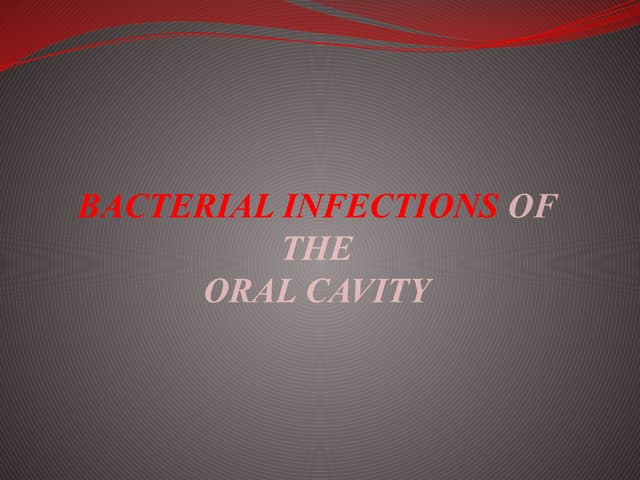 BACTERIAL INFECTIONS OF THE ORAL CAVITY